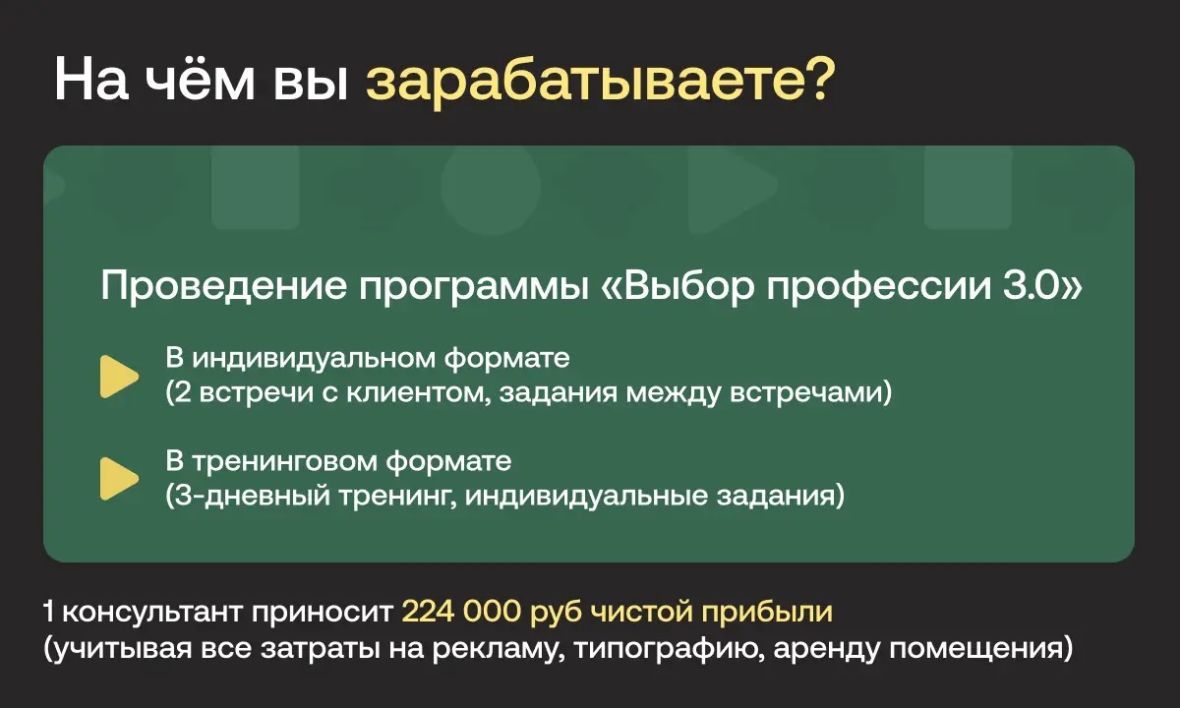 На чём вы зарабатываете?

Проведение программы «Выбор профессии 3.0»

В индивидуальном формате
(2 встречи с клиентом, задания между встречами)

В тренинговом формате
(3-дневный тренинг, индивидуальные задания)

1 консультант приносит 224 000 руб чистой прибыли
(учитывая все затраты на рекламу, типографию, аренду помещения)